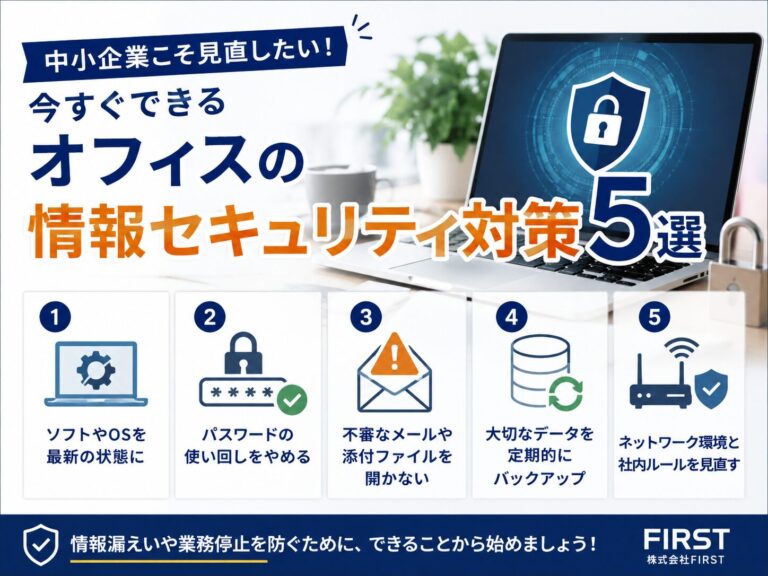 中小企業こそ見直したい！

今すぐできる
オフィスの
情報セキュリティ対策5選

1
ソフトやOSを最新の状態に

2
＊＊＊＊
パスワードの使い回しをやめる

3
不審なメールや添付ファイルを開かない

4
大切なデータを定期的にバックアップ

5
ネットワーク環境と社内ルールを見直す

情報漏えいや業務停止を防ぐために、できることから始めましょう！

FIRST
株式会社FIRST